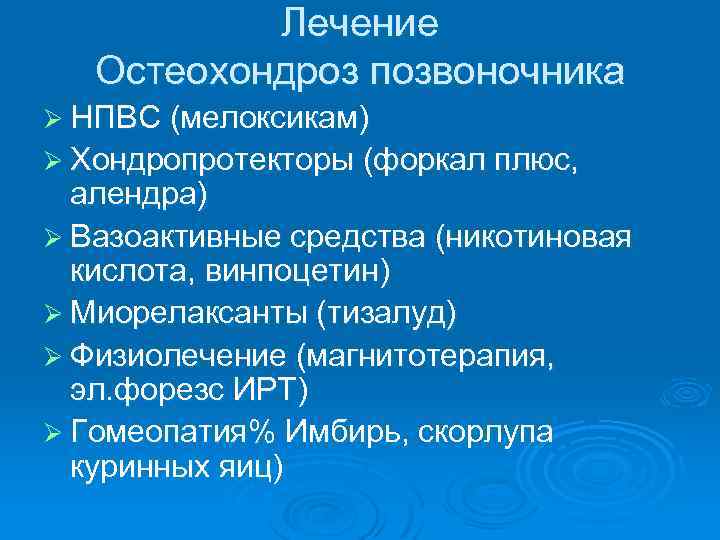 Лечение
Остеохондроз позвоночника

➢ НПВС (мелоксикам)
➢ Хондропротекторы (форкал плюс, алендра)
➢ Вазоактивные средства (никотиновая кислота, винпоцетин)
➢ Миорелаксанты (тизалуд)
➢ Физиолечение (магнитотерапия, эл.форезс ИРТ)
➢ Гомеопатия% Имбирь, скорлупа куринных яиц)